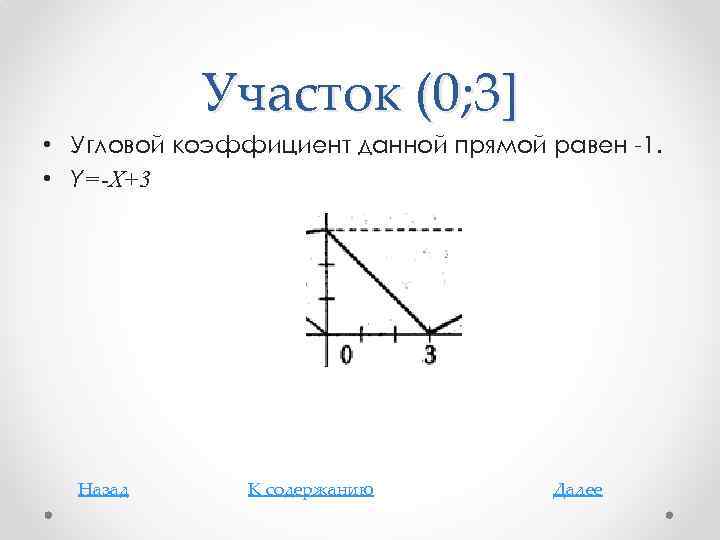 Участок (0;3]

• Угловой коэффициент данной прямой равен -1.
• $Y=-X+3$

0

3

Назад К содержанию Далее